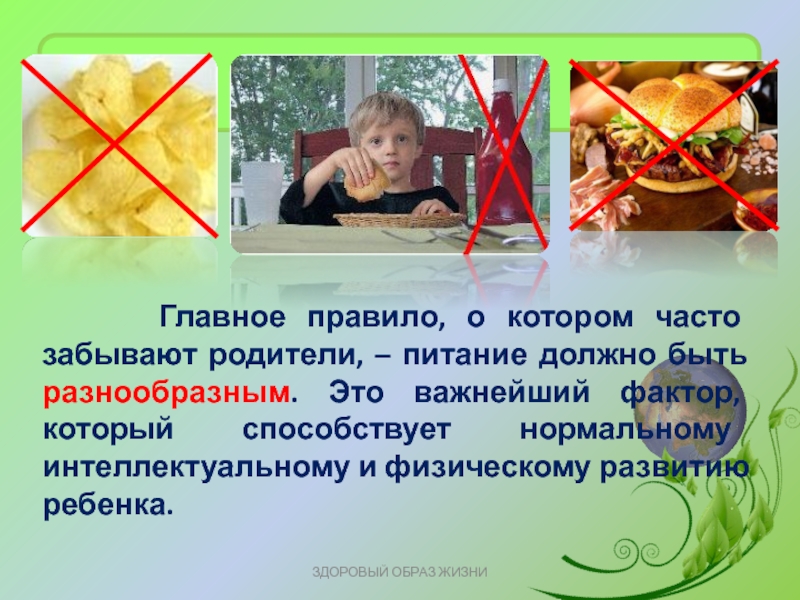 Главное правило, о котором часто забывают родители, – питание должно быть разнообразным. Это важнейший фактор, который способствует нормальному интеллектуальному и физическому развитию ребенка.

ЗДОРОВЫЙ ОБРАЗ ЖИЗНИ